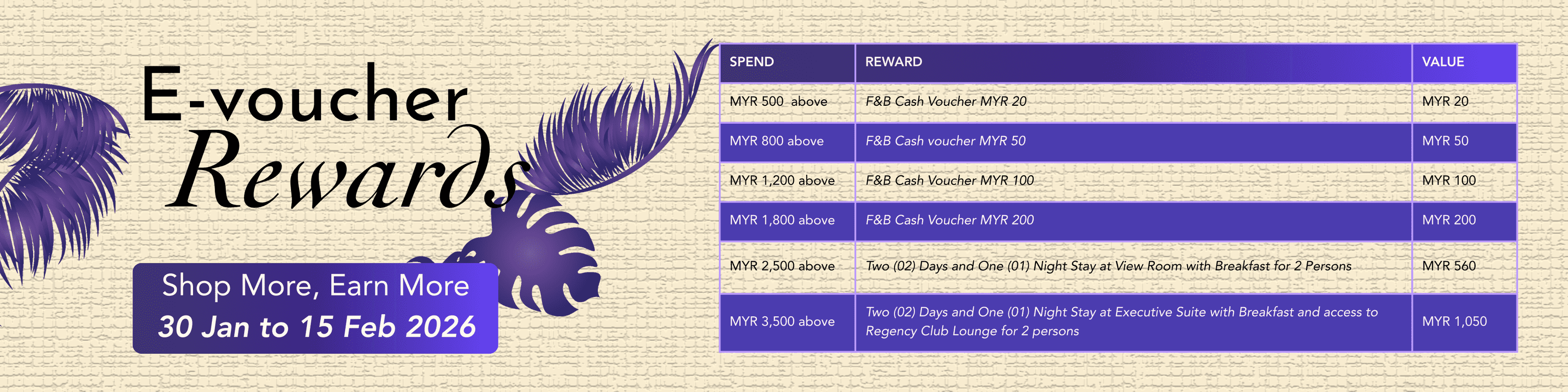 E-voucher
Rewards

Shop More, Earn More
30 Jan to 15 Feb 2026

| SPEND | REWARD | VALUE |
|---|---|---|
| MYR 500 above | F&B Cash Voucher MYR 20 | MYR 20 |
| MYR 800 above | F&B Cash voucher MYR 50 | MYR 50 |
| MYR 1,200 above | F&B Cash Voucher MYR 100 | MYR 100 |
| MYR 1,800 above | F&B Cash Voucher MYR 200 | MYR 200 |
| MYR 2,500 above | Two (02) Days and One (01) Night Stay at View Room with Breakfast for 2 Persons | MYR 560 |
| MYR 3,500 above | Two (02) Days and One (01) Night Stay at Executive Suite with Breakfast and access to Regency Club Lounge for 2 persons | MYR 1,050 |